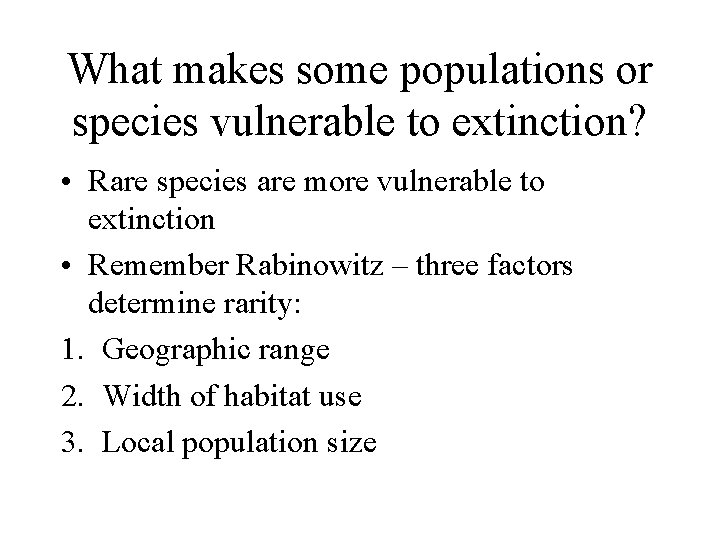 What makes some populations or species vulnerable to extinction?

• Rare species are more vulnerable to extinction

• Remember Rabinowitz – three factors determine rarity:

1. Geographic range

2. Width of habitat use

3. Local population size